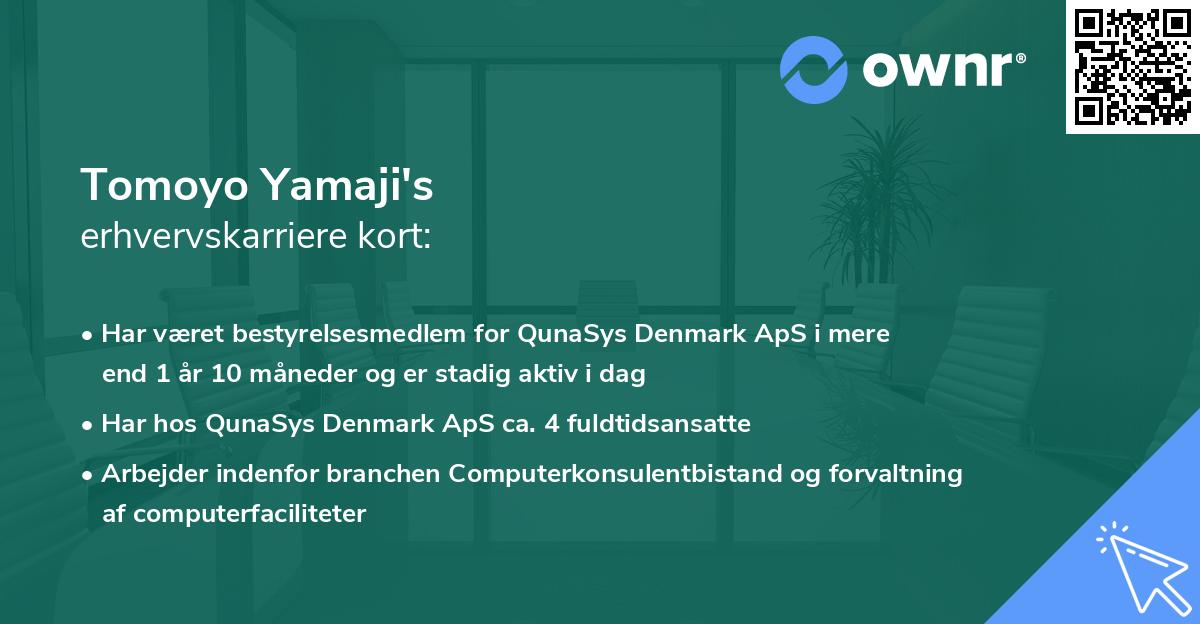 ownr®

Tomoyo Yamaji's
erhvervskarriere kort:

• Har været bestyrelsesmedlem for QunaSys Denmark ApS i mere end 1 år 10 måneder og er stadig aktiv i dag

• Har hos QunaSys Denmark ApS ca. 4 fuldtidsansatte

• Arbejder indenfor branchen Computerkonsulentbistand og forvaltning af computerfaciliteter